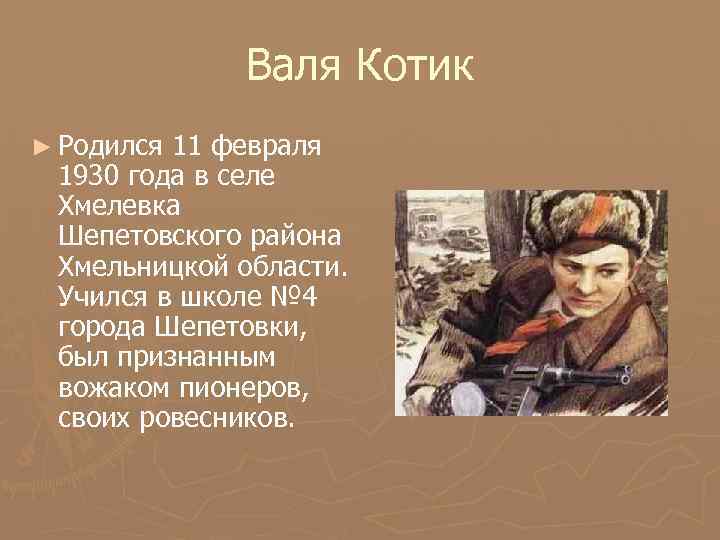 Валя Котик

► Родился 11 февраля 1930 года в селе Хмелевка Шепетовского района Хмельницкой области. Учился в школе №4 города Шепетовки, был признанным вожаком пионеров, своих ровесников.